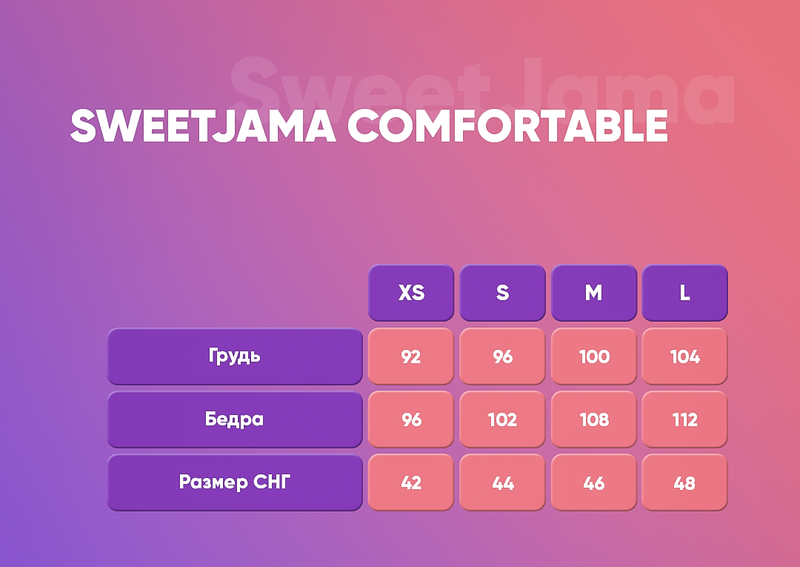 Sweet Jama

SWEETJAMA COMFORTABLE

| | XS | S | M | L |
|---|---|---|---|---|
| Грудь | 92 | 96 | 100 | 104 |
| Бедра | 96 | 102 | 108 | 112 |
| Размер СНГ | 42 | 44 | 46 | 48 |